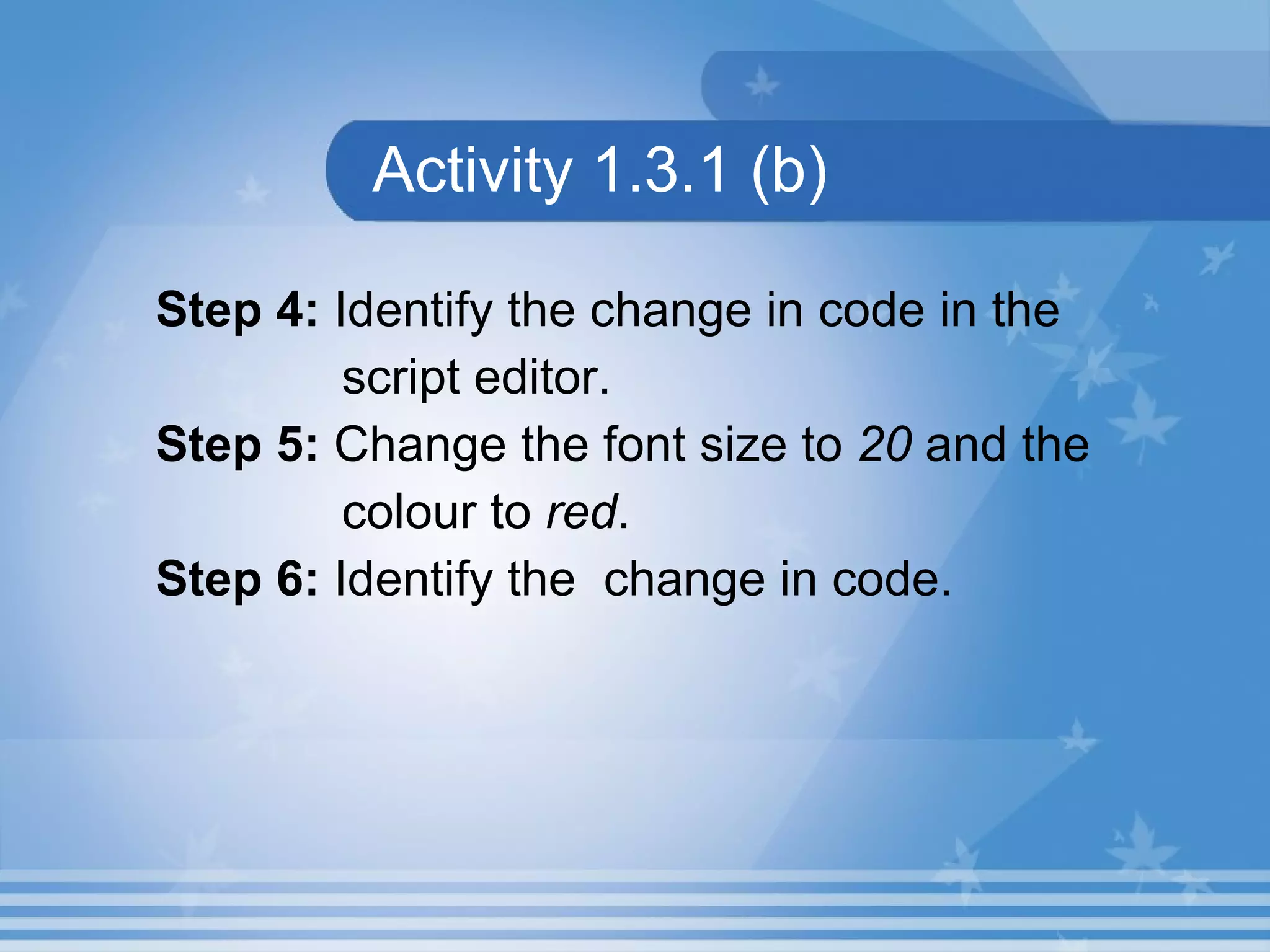 Activity 1.3.1 (b)

Step 4: Identify the change in code in the script editor.
Step 5: Change the font size to 20 and the colour to red.
Step 6: Identify the change in code.